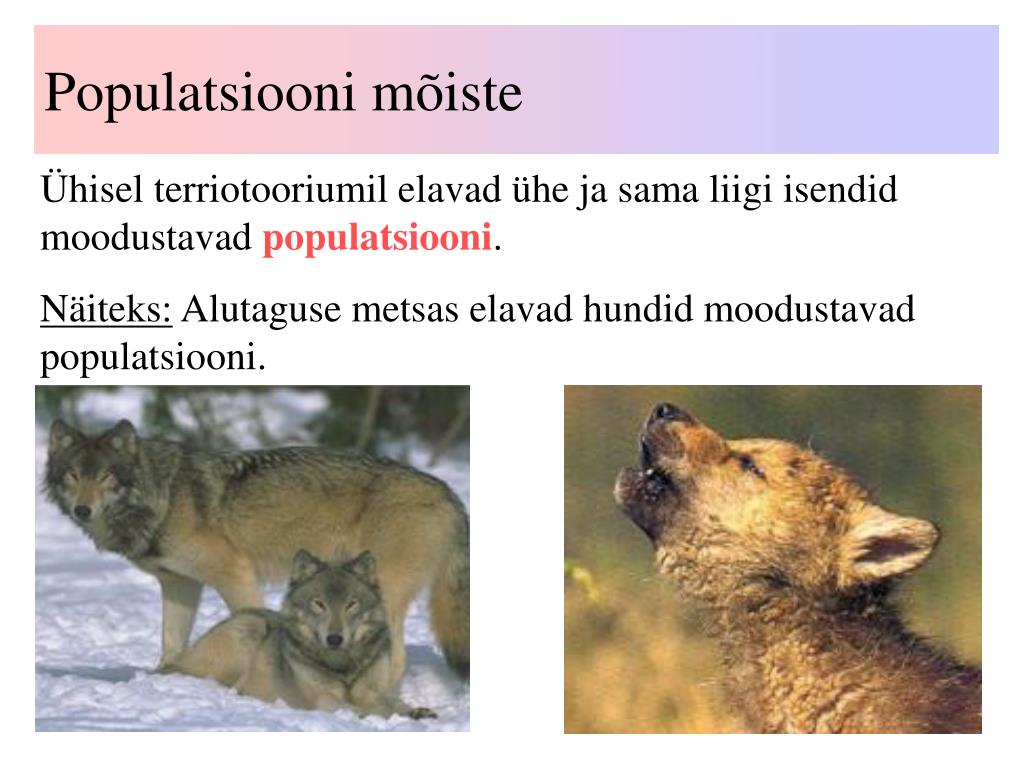 Populatsiooni mõiste

Ühisel terriotooriumil elavad ühe ja sama liigi isendid moodustavad populatsiooni.

Näiteks: Alutaguse metsas elavad hundid moodustavad populatsiooni.